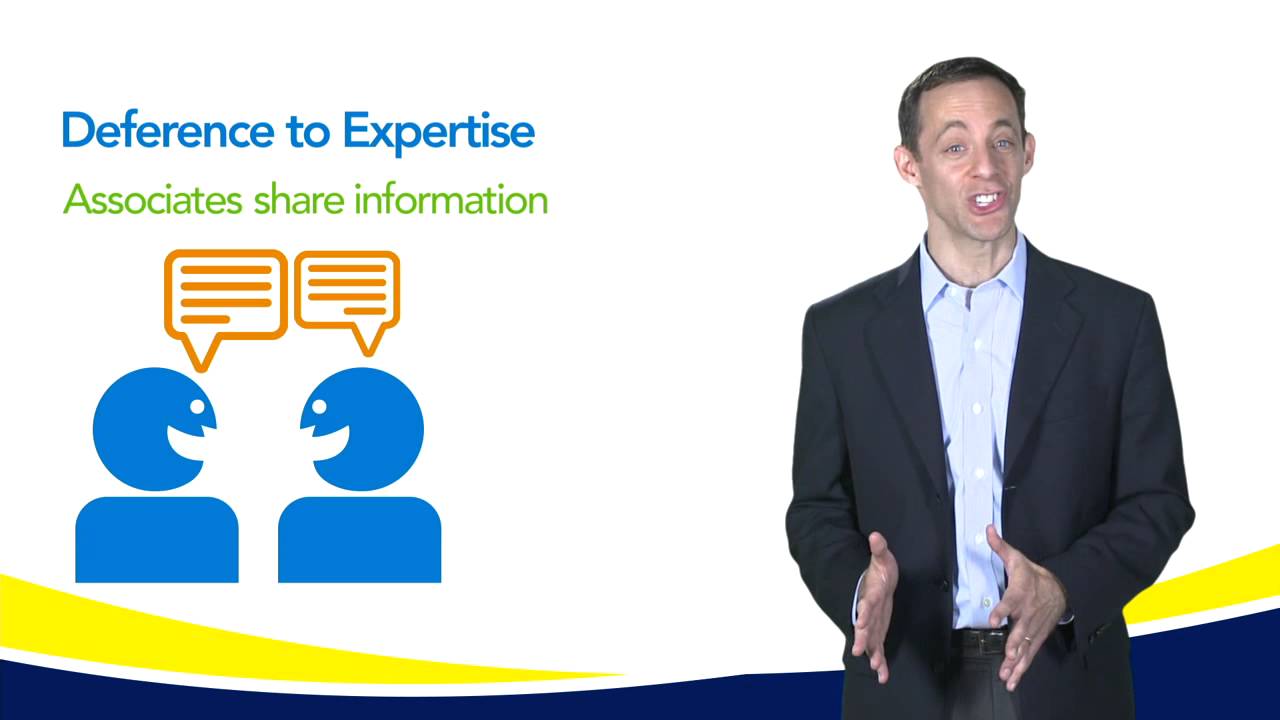 Deference to Expertise

Associates share information